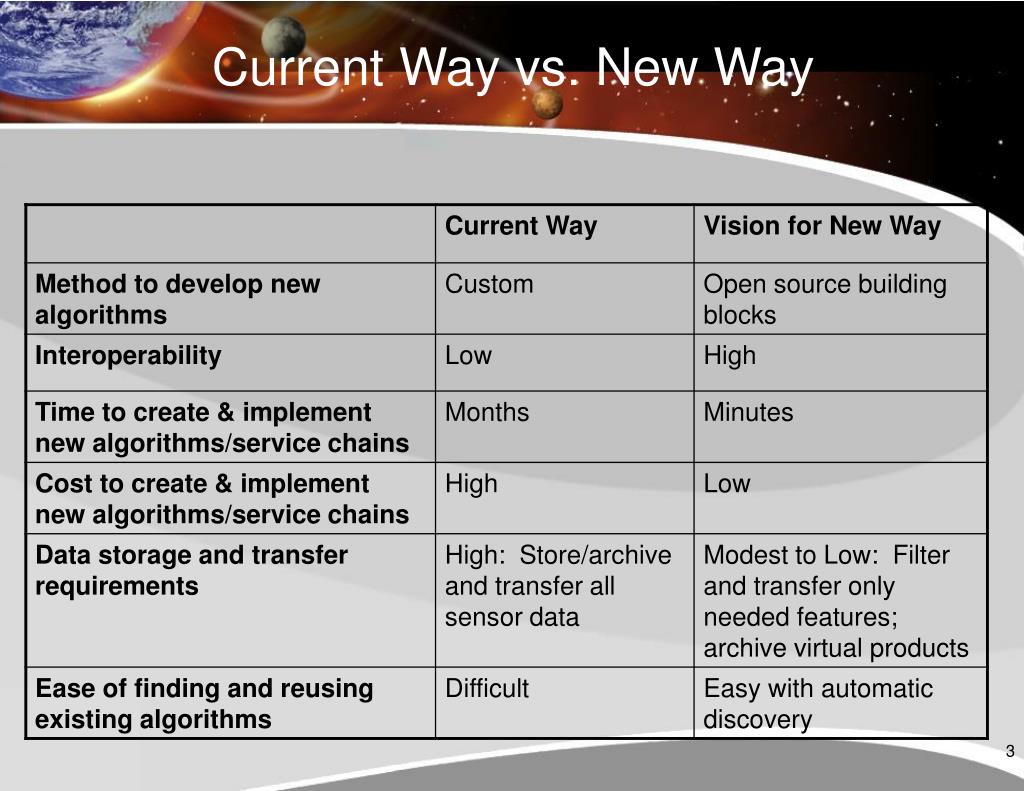 Current Way vs. New Way

| | Current Way | Vision for New Way |
|---|---|---|
| Method to develop new algorithms | Custom | Open source building blocks |
| Interoperability | Low | High |
| Time to create & implement new algorithms/service chains | Months | Minutes |
| Cost to create & implement new algorithms/service chains | High | Low |
| Data storage and transfer requirements | High: Store/archive and transfer all sensor data | Modest to Low: Filter and transfer only needed features; archive virtual products |
| Ease of finding and reusing existing algorithms | Difficult | Easy with automatic discovery |

3